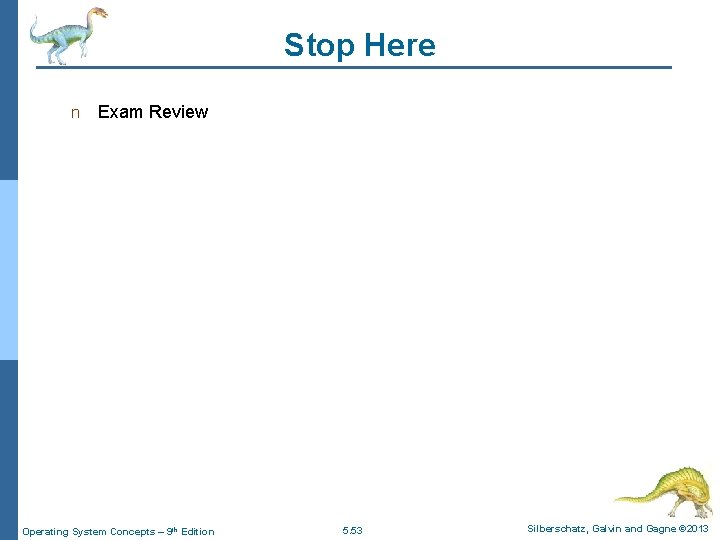 Stop Here

n Exam Review

Operating System Concepts – 9th Edition

5.53

Silberschatz, Galvin and Gagne ©2013